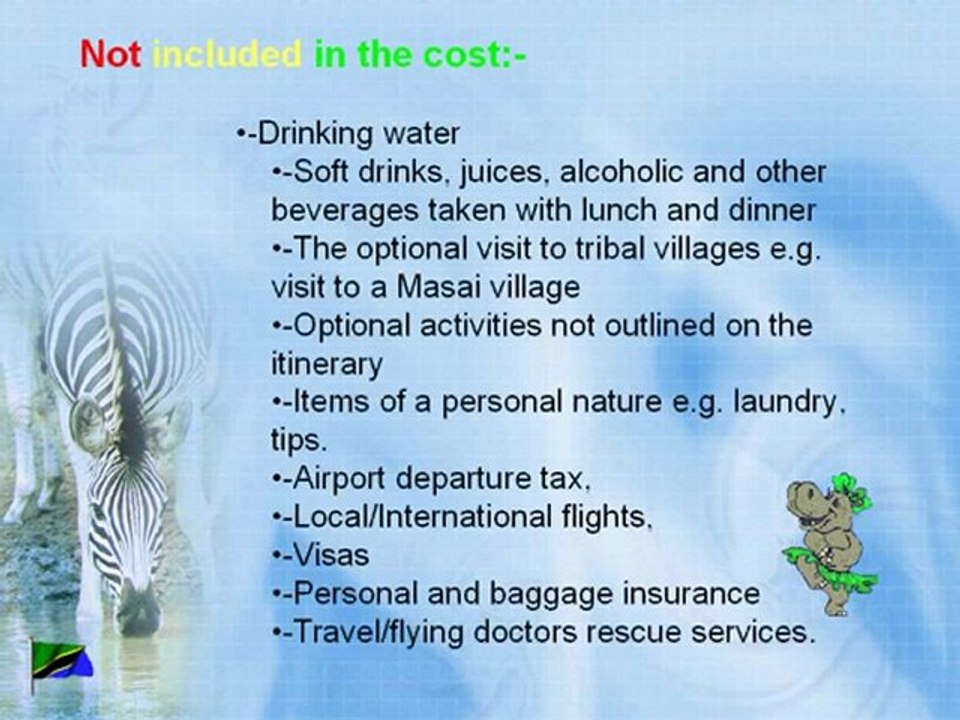 Not included in the cost:-

•-Drinking water
•-Soft drinks, juices, alcoholic and other beverages taken with lunch and dinner
•-The optional visit to tribal villages e.g. visit to a Masai village
•-Optional activities not outlined on the itinerary
•-Items of a personal nature e.g. laundry, tips.
•-Airport departure tax,
•-Local/International flights,
•-Visas
•-Personal and baggage insurance
•-Travel/flying doctors rescue services.